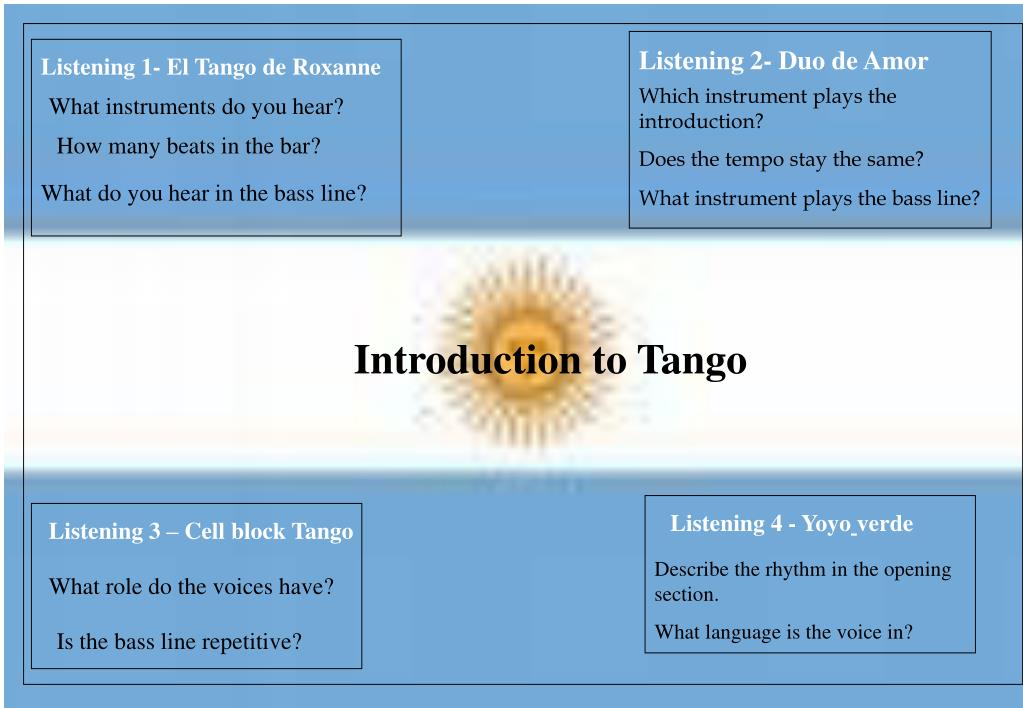 Listening 1- El Tango de Roxanne

What instruments do you hear?

How many beats in the bar?

What do you hear in the bass line?

Listening 2- Duo de Amor

Which instrument plays the introduction?

Does the tempo stay the same?

What instrument plays the bass line?

Introduction to Tango

Listening 3 – Cell block Tango

What role do the voices have?

Is the bass line repetitive?

Listening 4 - Yoyo verde

Describe the rhythm in the opening section.

What language is the voice in?